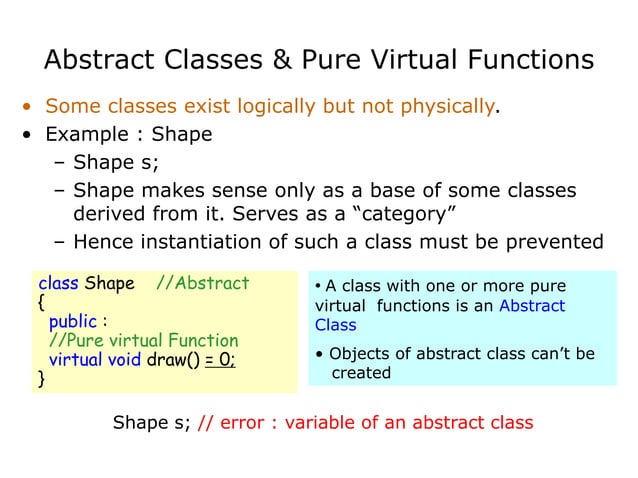 Abstract Classes & Pure Virtual Functions

• Some classes exist logically but not physically.
• Example : Shape
 – Shape s;
 – Shape makes sense only as a base of some classes derived from it. Serves as a “category”
 – Hence instantiation of such a class must be prevented

class Shape //Abstract
{
 public :
 //Pure virtual Function
 virtual void draw() = 0;
}

• A class with one or more pure virtual functions is an Abstract Class

• Objects of abstract class can’t be created

Shape s; // error : variable of an abstract class